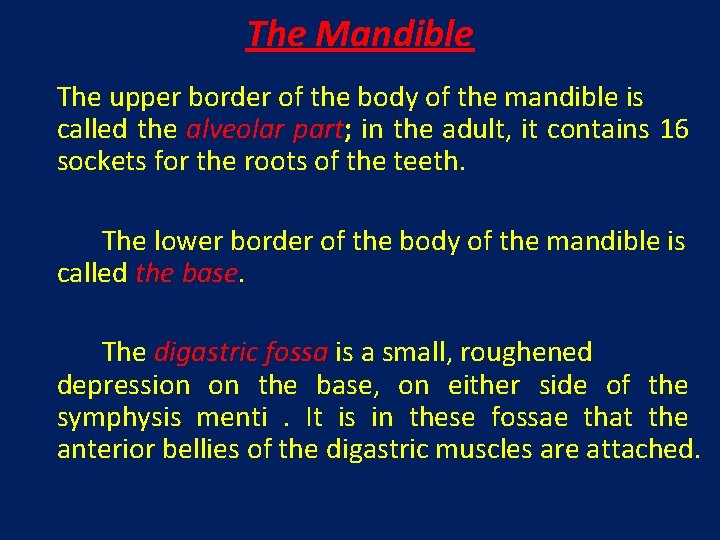 The Mandible

The upper border of the body of the mandible is called the alveolar part; in the adult, it contains 16 sockets for the roots of the teeth.

The lower border of the body of the mandible is called the base.

The digastric fossa is a small, roughened depression on the base, on either side of the symphysis menti . It is in these fossae that the anterior bellies of the digastric muscles are attached.